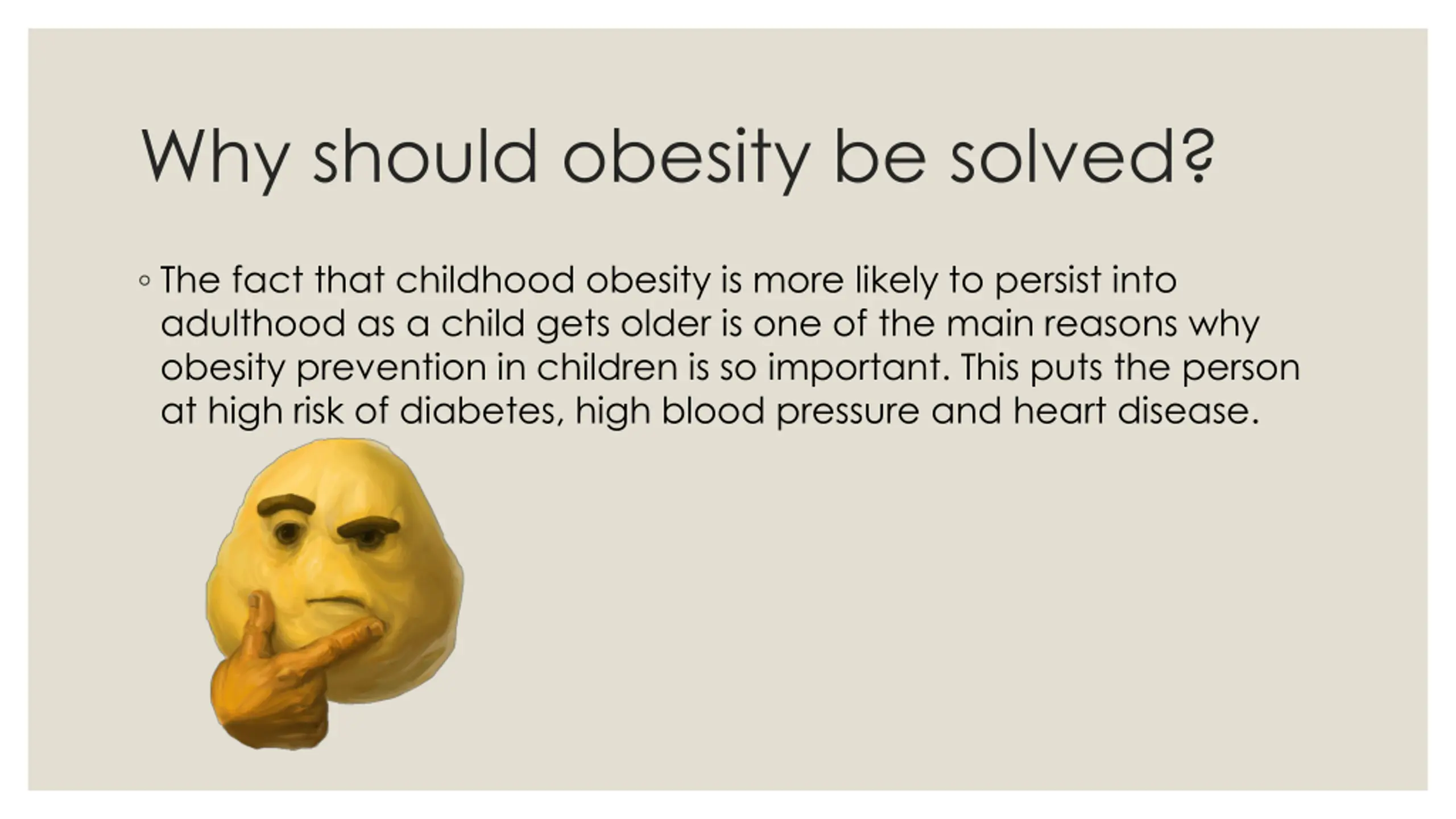 Why should obesity be solved?

◦ The fact that childhood obesity is more likely to persist into adulthood as a child gets older is one of the main reasons why obesity prevention in children is so important. This puts the person at high risk of diabetes, high blood pressure and heart disease.